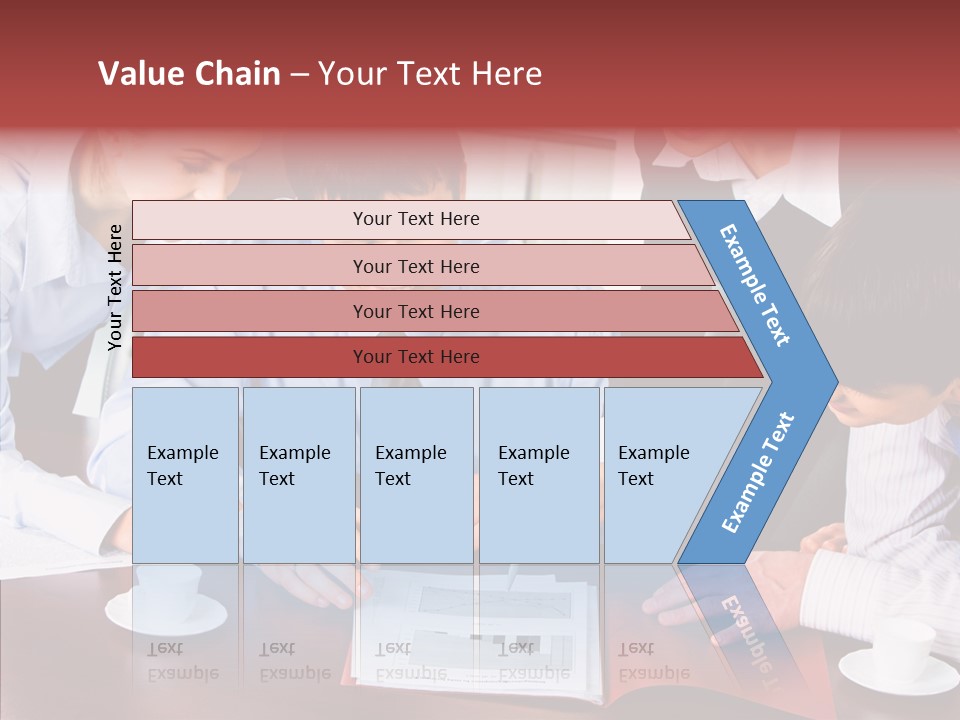 Value Chain – Your Text Here

Your Text Here

Your Text Here

Your Text Here

Your Text Here

Your Text Here

Example Text

Example Text

Example Text

Example Text

Example Text

Example Text

Example Text